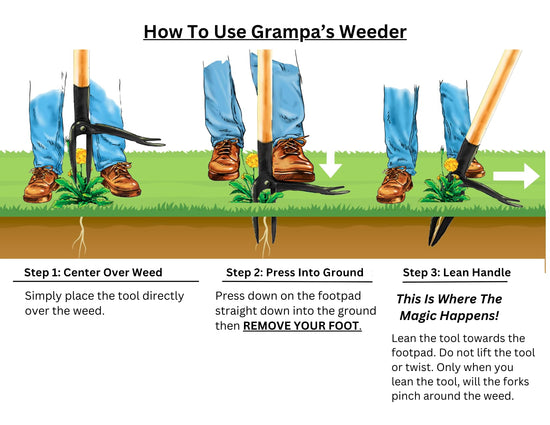 How To Use Grampa's Weeder

Step 1: Center Over Weed

Simply place the tool directly over the weed.

Step 2: Press Into Ground

Press down on the footpad straight down into the ground then REMOVE YOUR FOOT.

Step 3: Lean Handle

This Is Where The Magic Happens!

Lean the tool towards the footpad. Do not lift the tool or twist. Only when you lean the tool, will the forks pinch around the weed.